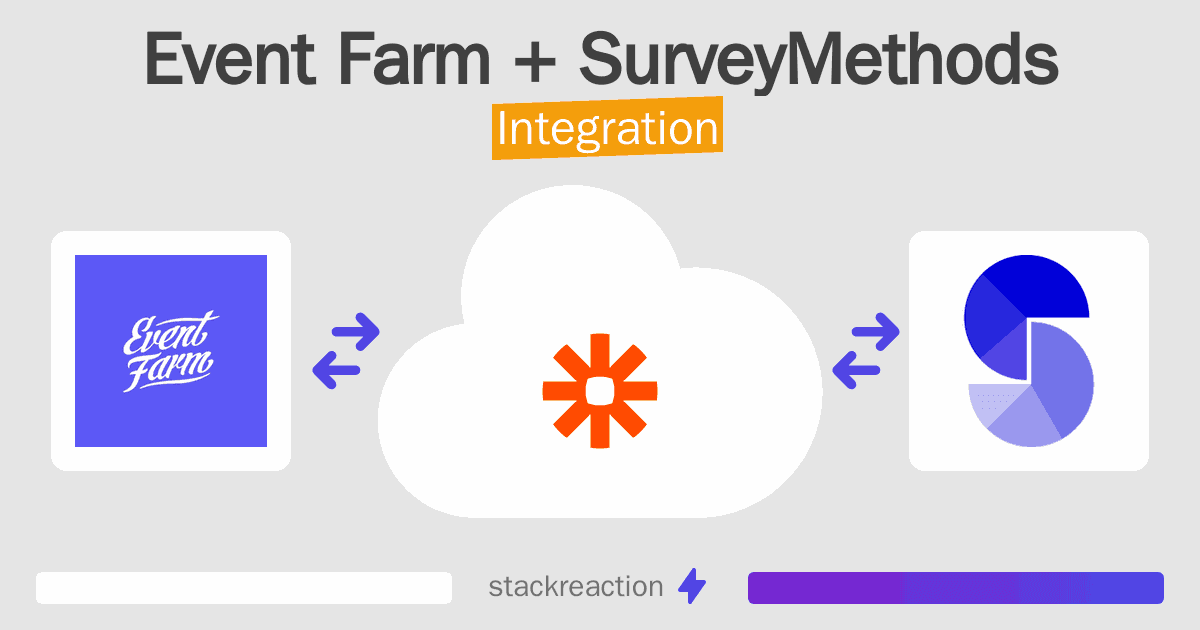 Event Farm + SurveyMethods
Integration

Event Farm

stackreaction